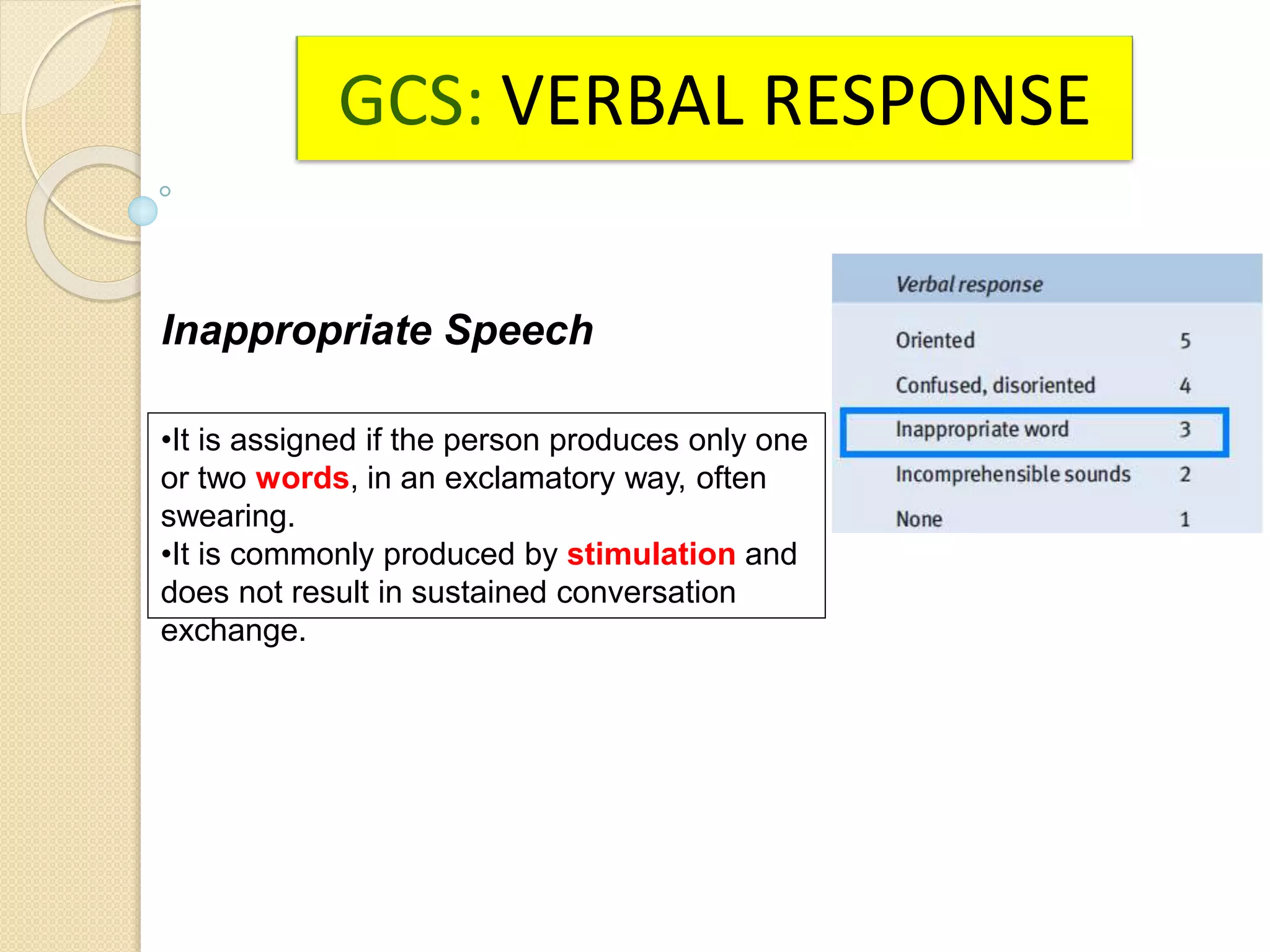 GCS: VERBAL RESPONSE

Inappropriate Speech

•It is assigned if the person produces only one or two words, in an exclamatory way, often swearing.
•It is commonly produced by stimulation and does not result in sustained conversation exchange.

| Verbal response | |
|---|---|
| Oriented | 5 |
| Confused, disoriented | 4 |
| Inappropriate word | 3 |
| Incomprehensible sounds | 2 |
| None | 1 |